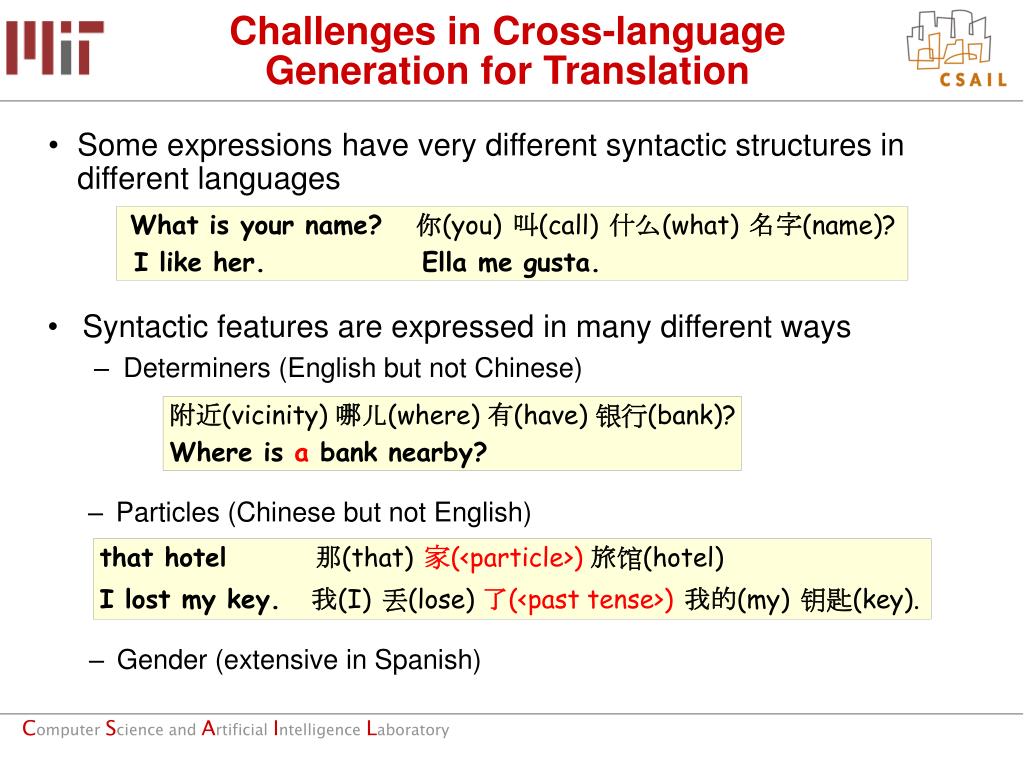 MIT

Challenges in Cross-language Generation for Translation

CSAIL

• Some expressions have very different syntactic structures in different languages

What is your name? 你(you) 叫(call) 什么(what) 名字(name)?
I like her. Ella me gusta.

• Syntactic features are expressed in many different ways
– Determiners (English but not Chinese)

附近(vicinity) 哪儿(where) 有(have) 银行(bank)?
Where is a bank nearby?

– Particles (Chinese but not English)

that hotel 那(that) 家(<particle>) 旅馆(hotel)
I lost my key. 我(I) 丢(lose) 了(<past tense>) 我的(my) 钥匙(key).

– Gender (extensive in Spanish)

Computer Science and Artificial Intelligence Laboratory